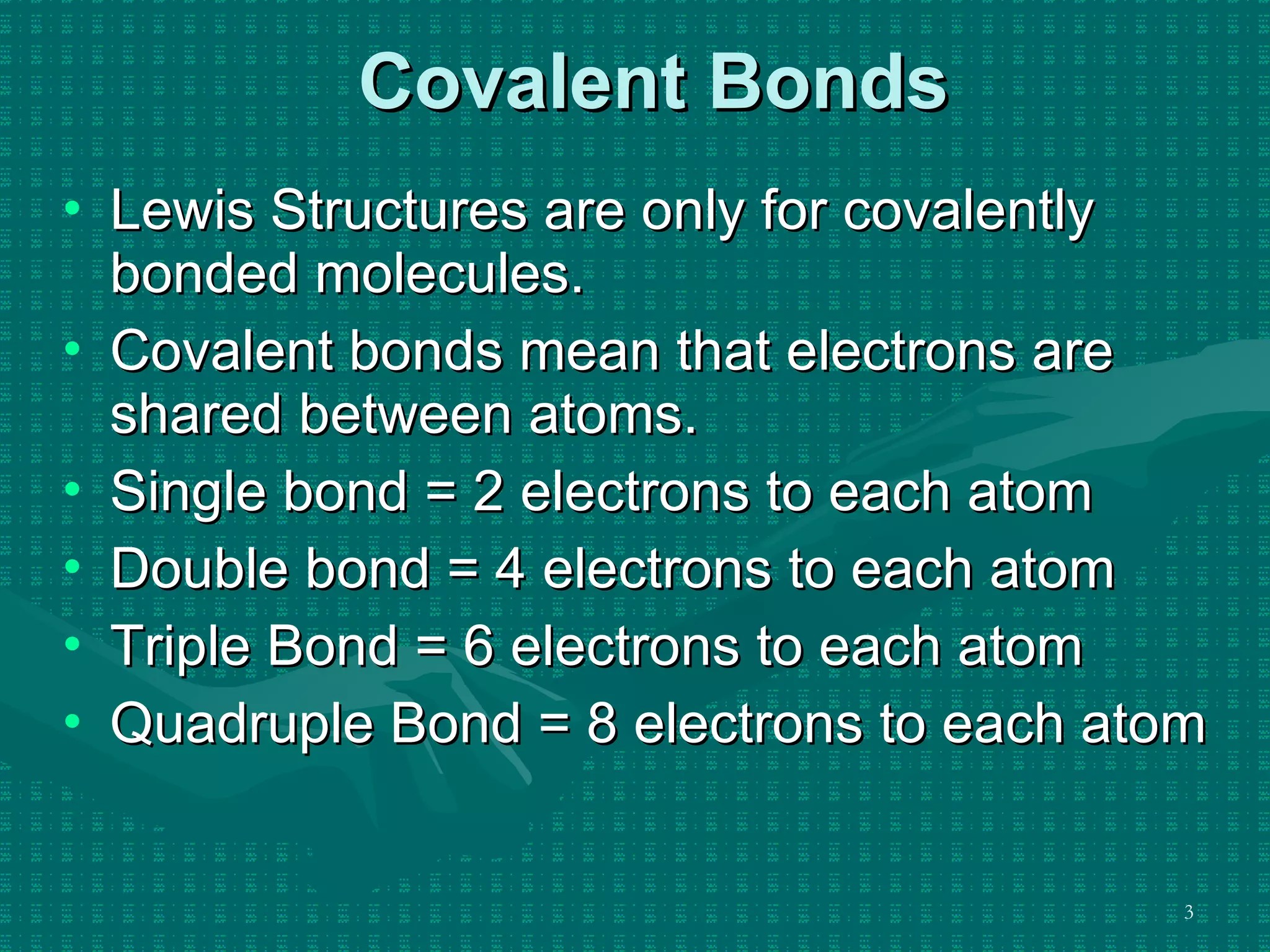 Covalent Bonds

• Lewis Structures are only for covalently bonded molecules.
• Covalent bonds mean that electrons are shared between atoms.
• Single bond = 2 electrons to each atom
• Double bond = 4 electrons to each atom
• Triple Bond = 6 electrons to each atom
• Quadruple Bond = 8 electrons to each atom

3